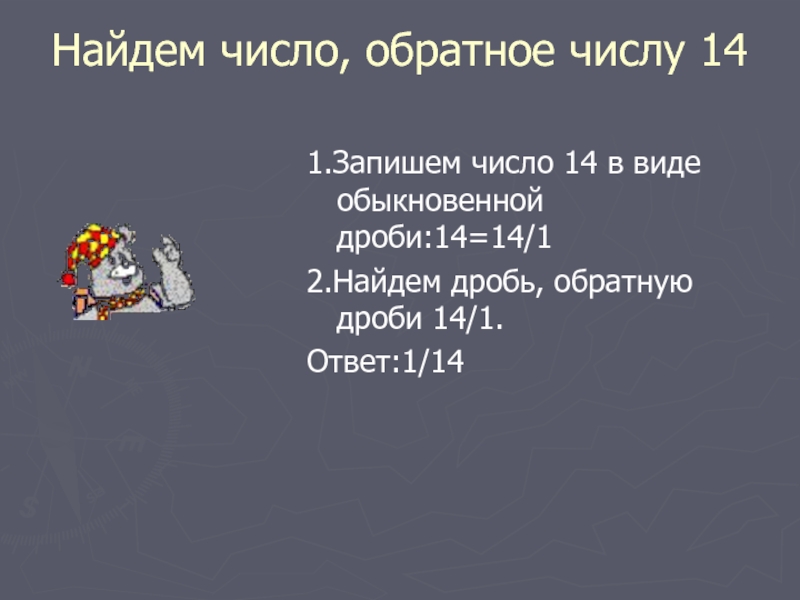 Найдем число, обратное числу 14

1.Запишем число 14 в виде обыкновенной дроби:14=14/1

2.Найдем дробь, обратную дроби 14/1.

Ответ:1/14